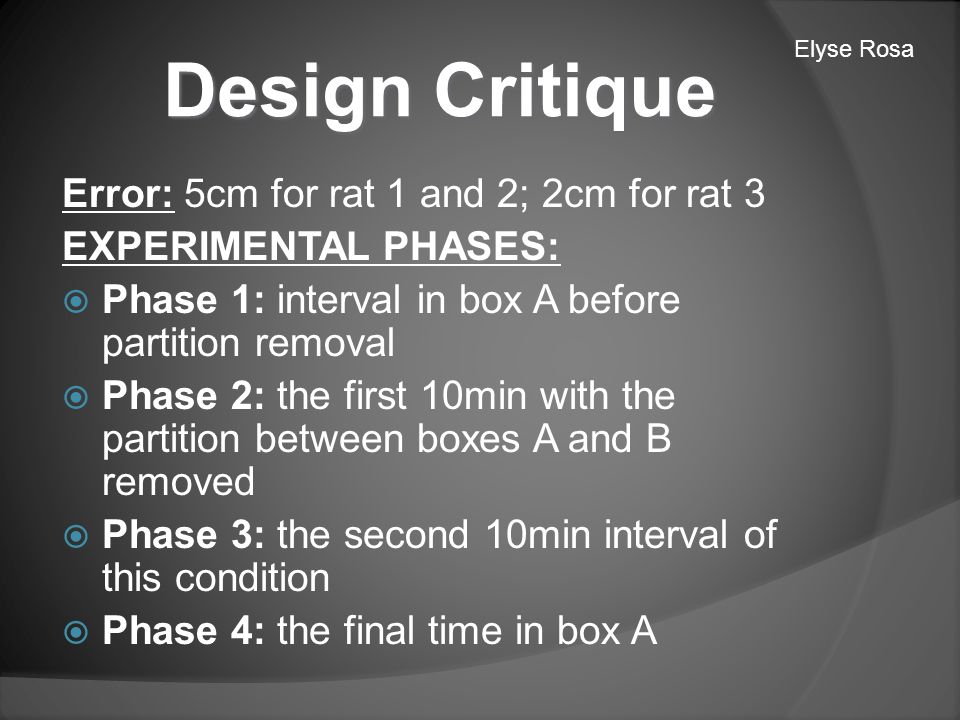 Elyse Rosa

Design Critique

Error: 5cm for rat 1 and 2; 2cm for rat 3

EXPERIMENTAL PHASES:

Phase 1: interval in box A before partition removal

Phase 2: the first 10min with the partition between boxes A and B removed

Phase 3: the second 10min interval of this condition

Phase 4: the final time in box A